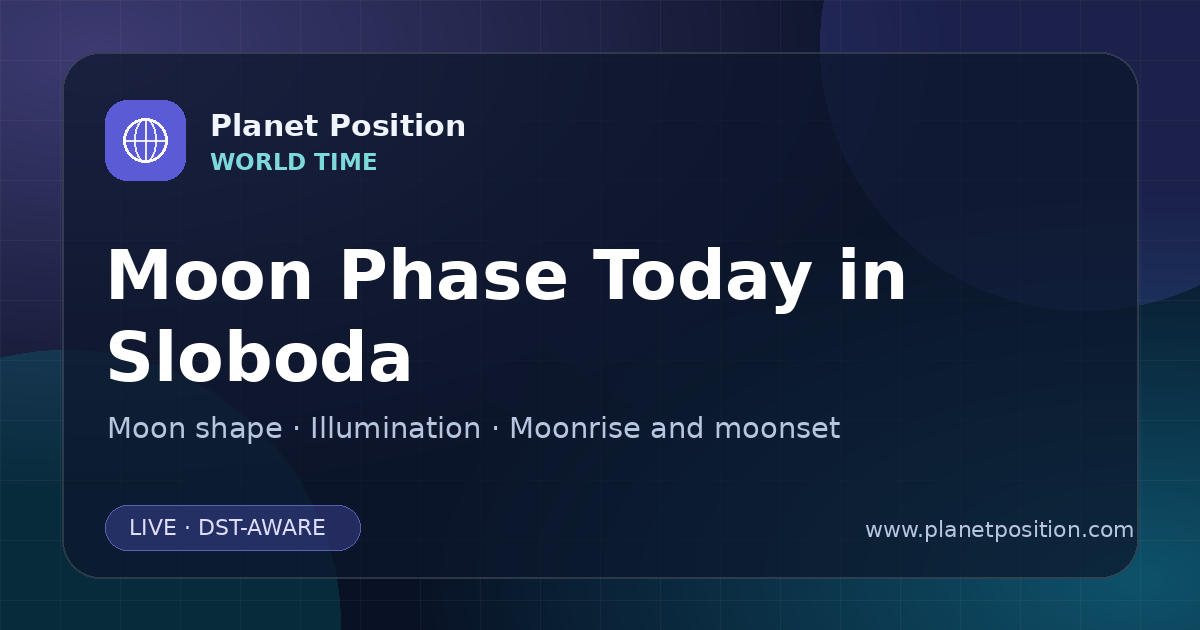 Planet Position
WORLD TIME

Moon Phase Today in Sloboda

Moon shape · Illumination · Moonrise and moonset

LIVE · DST-AWARE

www.planetposition.com